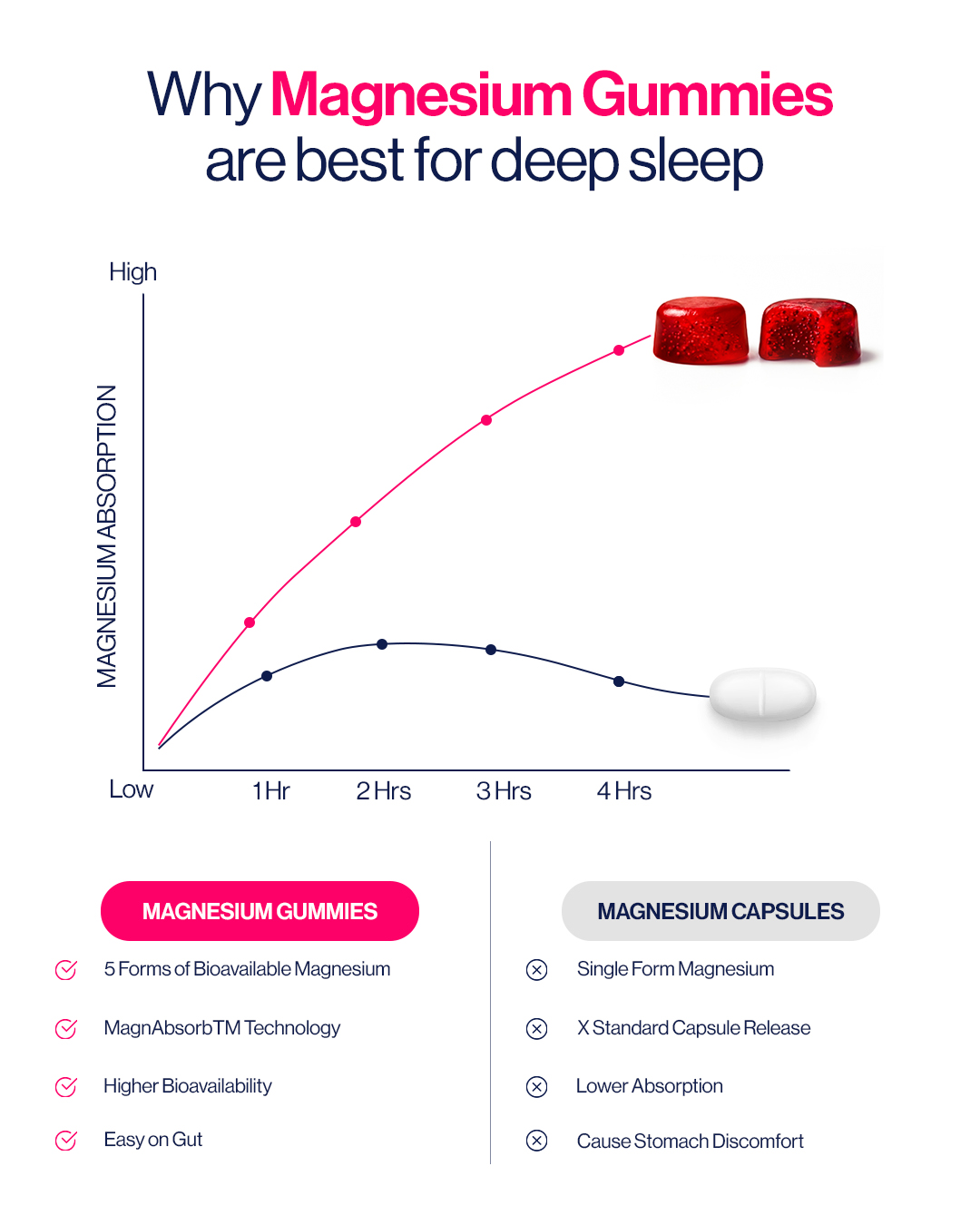 Why Magnesium Gummies are best for deep sleep

High

MAGNESIUM ABSORPTION

Low

1 Hr

2 Hrs

3 Hrs

4 Hrs

MAGNESIUM GUMMIES

5 Forms of Bioavailable Magnesium

MagnAbsorbTM Technology

Higher Bioavailability

Easy on Gut

MAGNESIUM CAPSULES

Single Form Magnesium

X Standard Capsule Release

Lower Absorption

Cause Stomach Discomfort